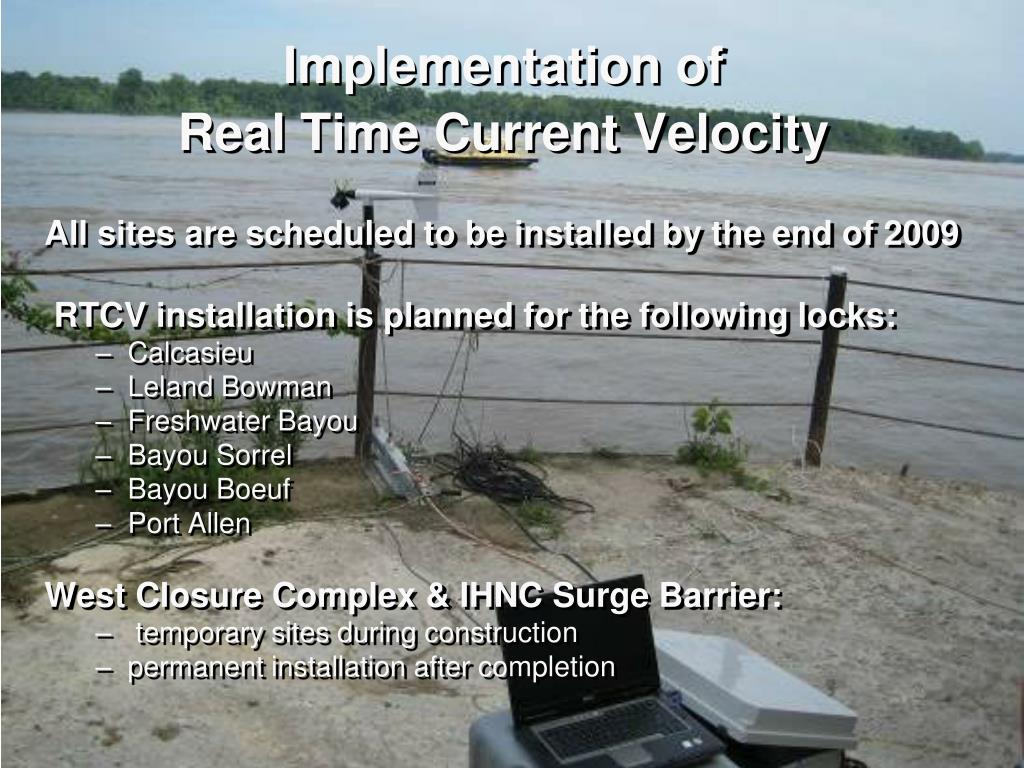 Implementation of
Real Time Current Velocity

All sites are scheduled to be installed by the end of 2009

RTCV installation is planned for the following locks:
– Calcasieu
– Leland Bowman
– Freshwater Bayou
– Bayou Sorrel
– Bayou Boeuf
– Port Allen

West Closure Complex & IHNC Surge Barrier:
– temporary sites during construction
– permanent installation after completion